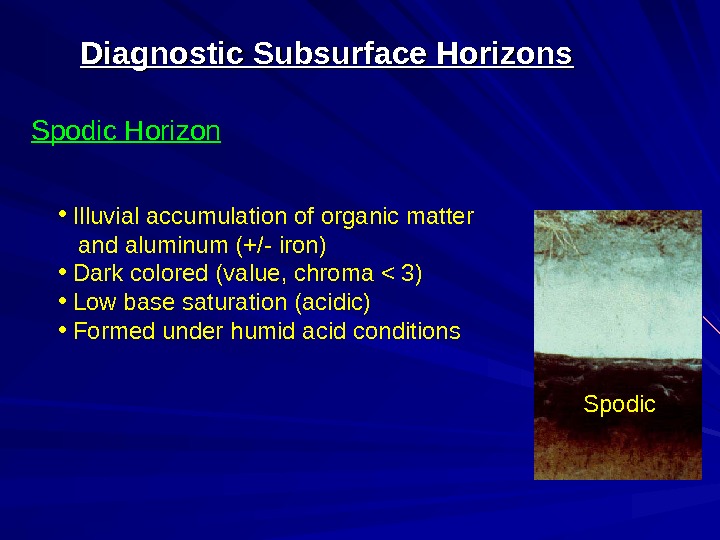 Diagnostic Subsurface Horizons

Spodic Horizon

• Illuvial accumulation of organic matter and aluminum (+/- iron)
• Dark colored (value, chroma < 3)
• Low base saturation (acidic)
• Formed under humid acid conditions

Spodic